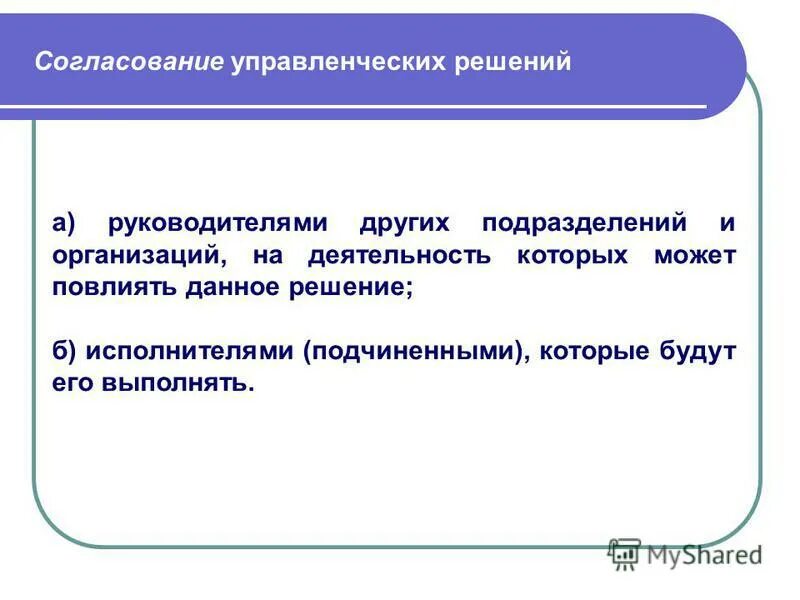 Согласование управленческих решений

а) руководителями других подразделений и организаций, на деятельность которых может повлиять данное решение;

б) исполнителями (подчиненными), которые будут его выполнять.

MyShared